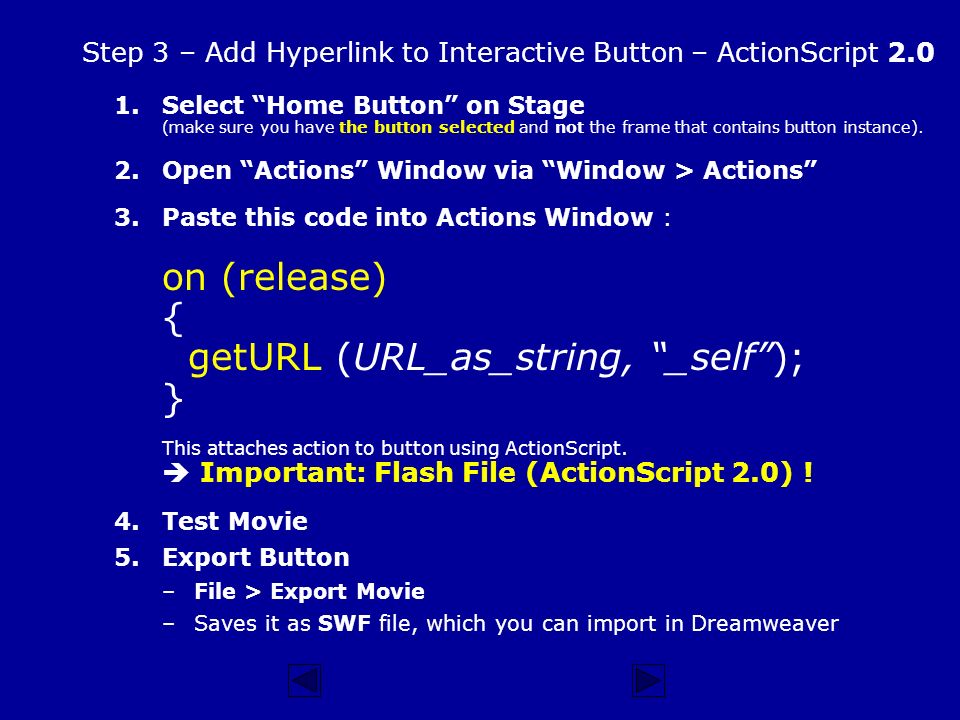 Step 3 – Add Hyperlink to Interactive Button – ActionScript 2.0

1. Select “Home Button” on Stage
(make sure you have the button selected and not the frame that contains button instance).

2. Open “Actions” Window via “Window > Actions”

3. Paste this code into Actions Window :

on (release)
{
getURL (URL_as_string, “_self”);
}

This attaches action to button using ActionScript.
➔ Important: Flash File (ActionScript 2.0) !

4. Test Movie

5. Export Button
– File > Export Movie
– Saves it as SWF file, which you can import in Dreamweaver